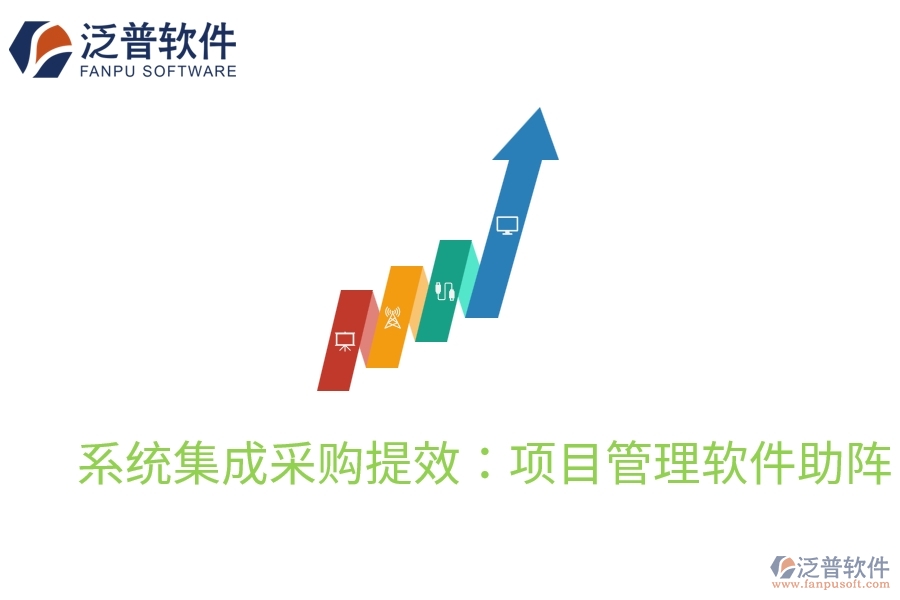 泛普软件
FANPU SOFTWARE

系统集成采购提效：项目管理软件助阵

泛普软件
www.fanpusoft.com